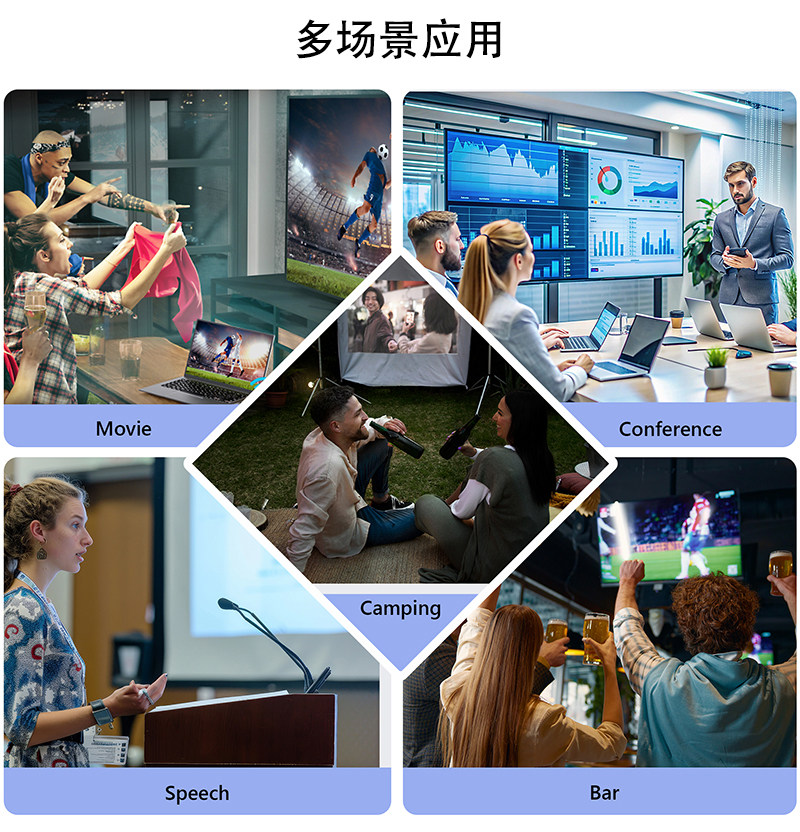 多场景应用

Movie

Conference

Camping

Speech

Bar